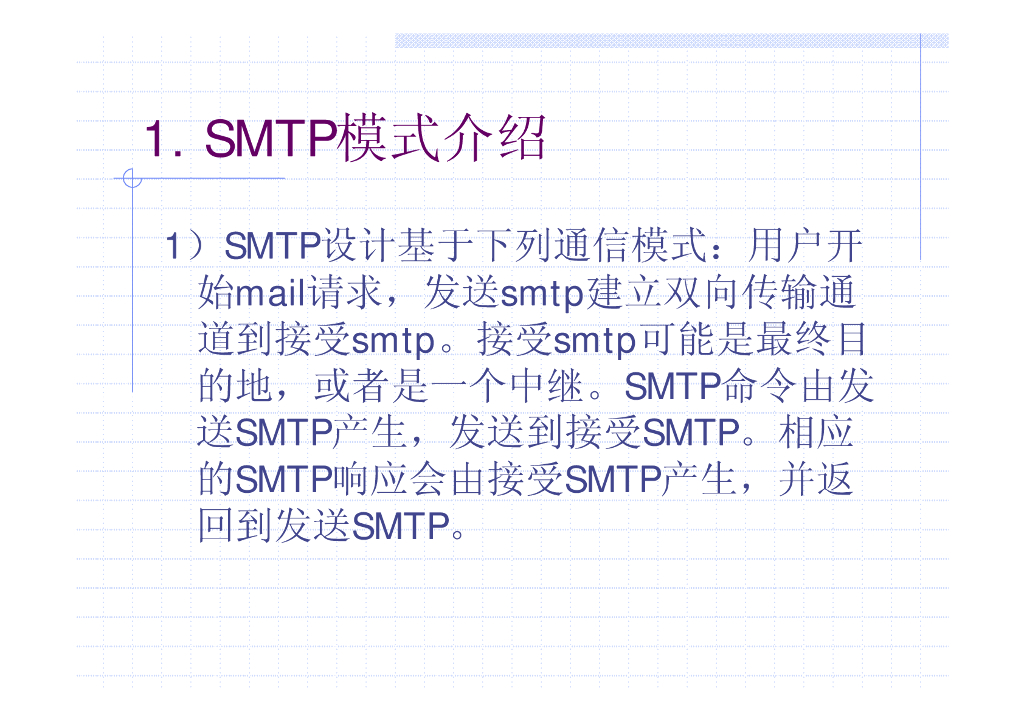 1. SMTP模式介绍

1）SMTP设计基于下列通信模式：用户开始mail请求，发送smtp建立双向传输通道到接受smtp。接受smtp可能是最终目的地，或者是一个中继。SMTP命令由发送SMTP产生，发送到接受SMTP。相应的SMTP响应会由接受SMTP产生，并返回到发送SMTP。